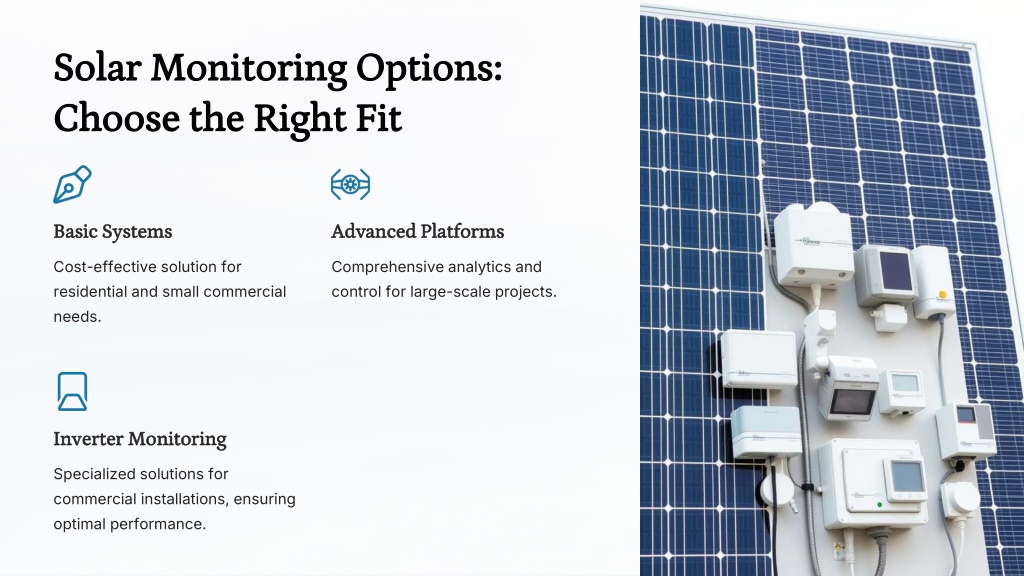 Solar Monitoring Options: Choose the Right Fit

Basic Systems

Cost-effective solution for residential and small commercial needs.

Advanced Platforms

Comprehensive analytics and control for large-scale projects.

Inverter Monitoring

Specialized solutions for commercial installations, ensuring optimal performance.